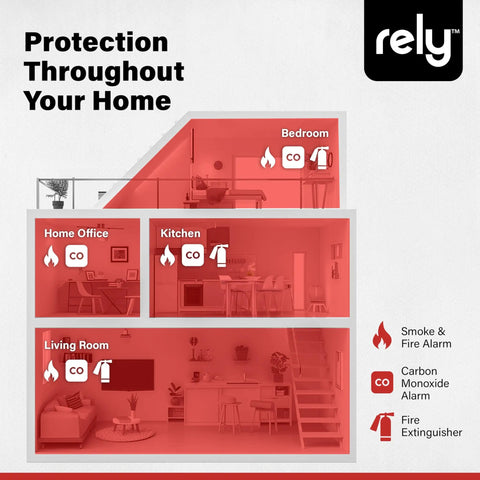 Protection Throughout Your Home

rely™

Bedroom

CO

Home Office

CO

Kitchen

CO

Living Room

CO

Smoke & Fire Alarm

CO

Carbon Monoxide Alarm

Fire Extinguisher